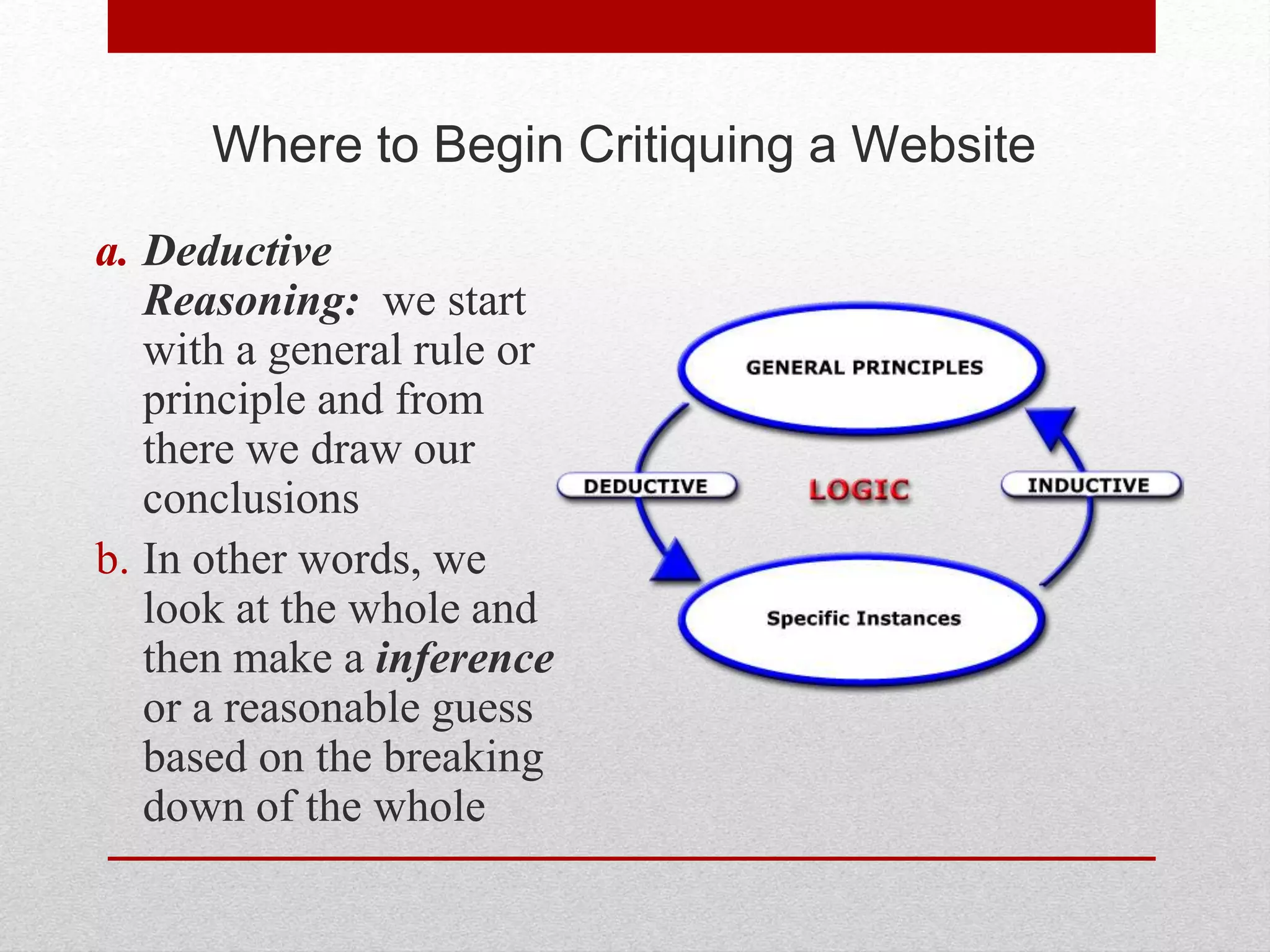 Where to Begin Critiquing a Website

a. Deductive Reasoning: we start with a general rule or principle and from there we draw our conclusions

b. In other words, we look at the whole and then make a inference or a reasonable guess based on the breaking down of the whole

GENERAL PRINCIPLES

DEDUCTIVE

LOGIC

INDUCTIVE

Specific Instances